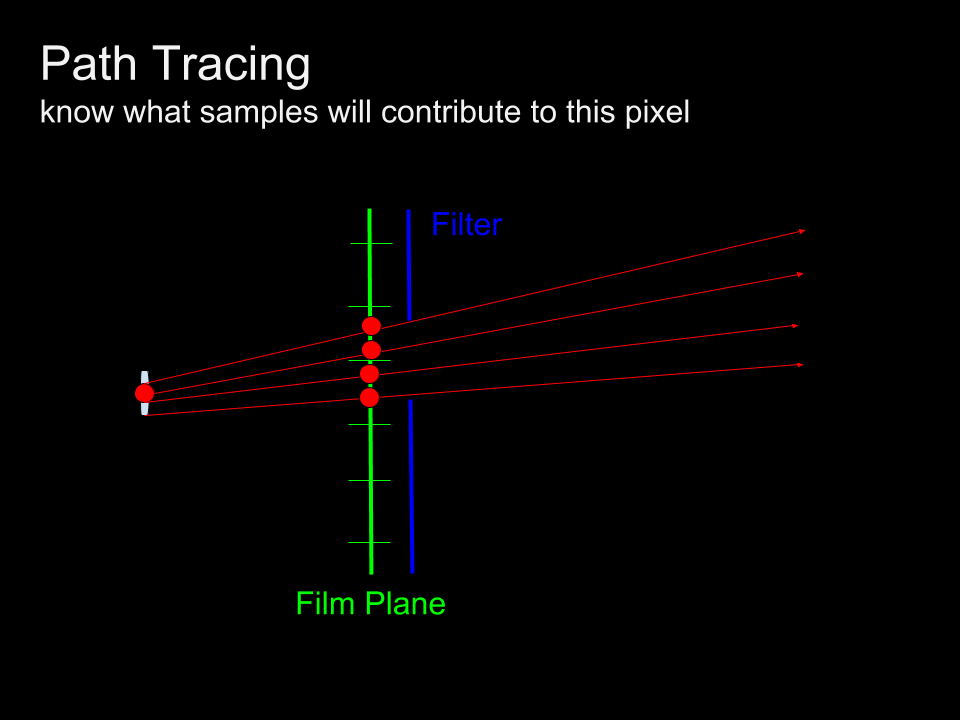 Path Tracing
know what samples will contribute to this pixel

Filter

Film Plane